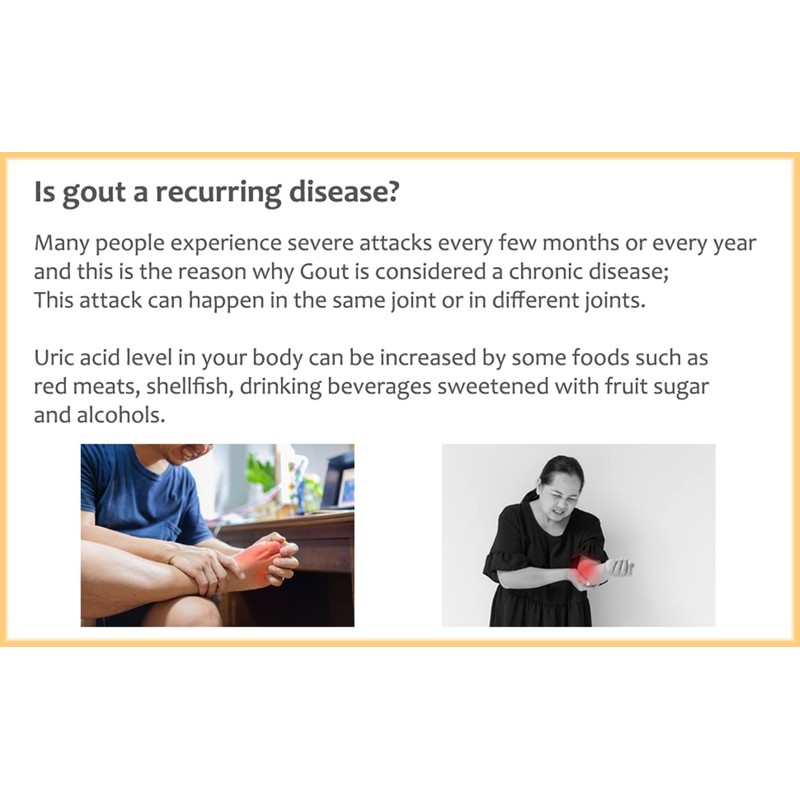 Is gout a recurring disease?

Many people experience severe attacks every few months or every year and this is the reason why Gout is considered a chronic disease; This attack can happen in the same joint or in different joints.

Uric acid level in your body can be increased by some foods such as red meats, shellfish, drinking beverages sweetened with fruit sugar and alcohols.